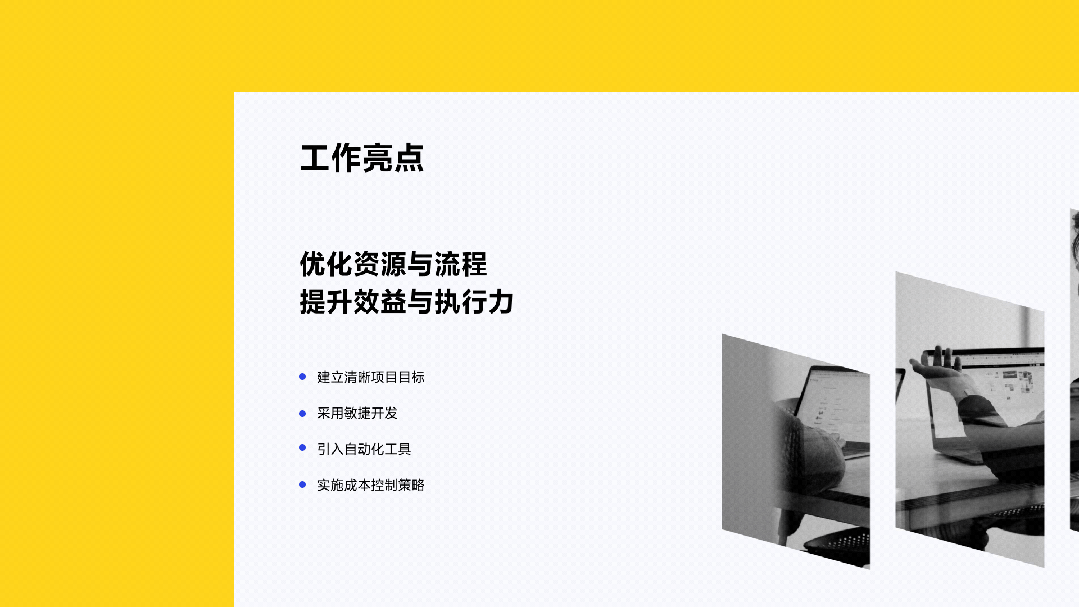 工作亮点

优化资源与流程
提升效益与执行力

建立清晰项目目标

采用敏捷开发

引入自动化工具

实施成本控制策略